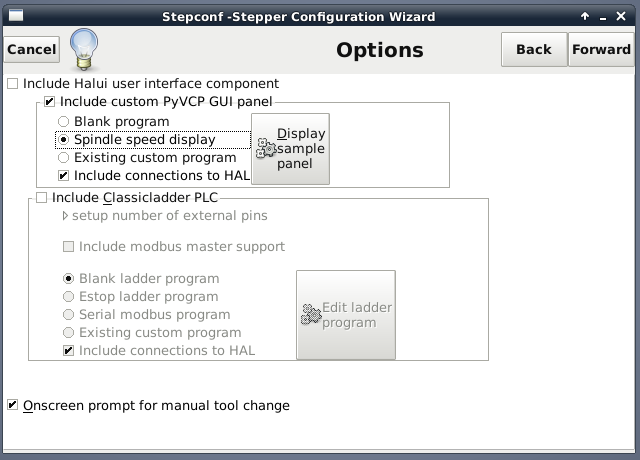 Stepconf -Stepper Configuration Wizard

Cancel

Options

Back

Forward

Include Halui user interface component

Include custom PyVCP GUI panel

Blank program

Spindle speed display

Existing custom program

Include connections to HAL

Display sample panel

Include Classicladder PLC

setup number of external pins

Include modbus master support

Blank ladder program

Estop ladder program

Serial modbus program

Existing custom program

Include connections to HAL

Edit ladder program

Onscreen prompt for manual tool change